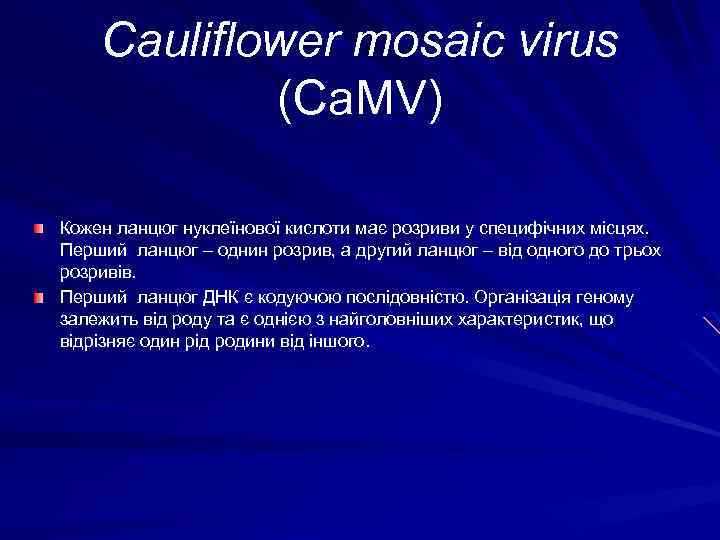 Cauliflower mosaic virus (CaMV)

Кожен ланцюг нуклеїнової кислоти має розриви у специфічних місцях. Перший ланцюг – однин розрив, а другий ланцюг – від одного до трьох розривів.

Перший ланцюг ДНК є кодуючою послідовністю. Організація геному залежить від роду та є однією з найголовніших характеристик, що відрізняє один рід родини від іншого.